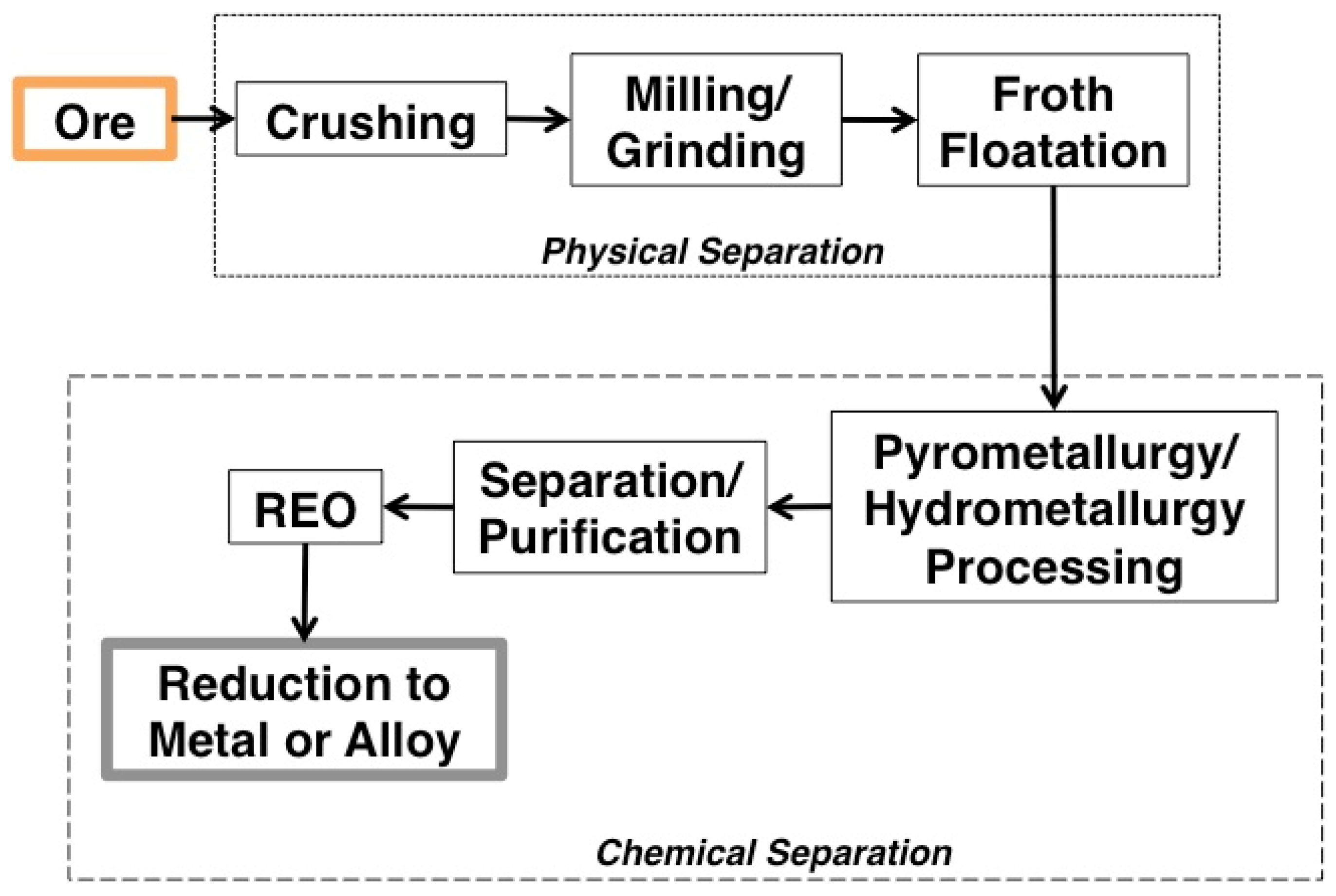 Ore

Crushing

Milling/ Grinding

Froth Floatation

Physical Separation

Pyrometallurgy/ Hydrometallurgy Processing

Separation/ Purification

REO

Reduction to Metal or Alloy

Chemical Separation